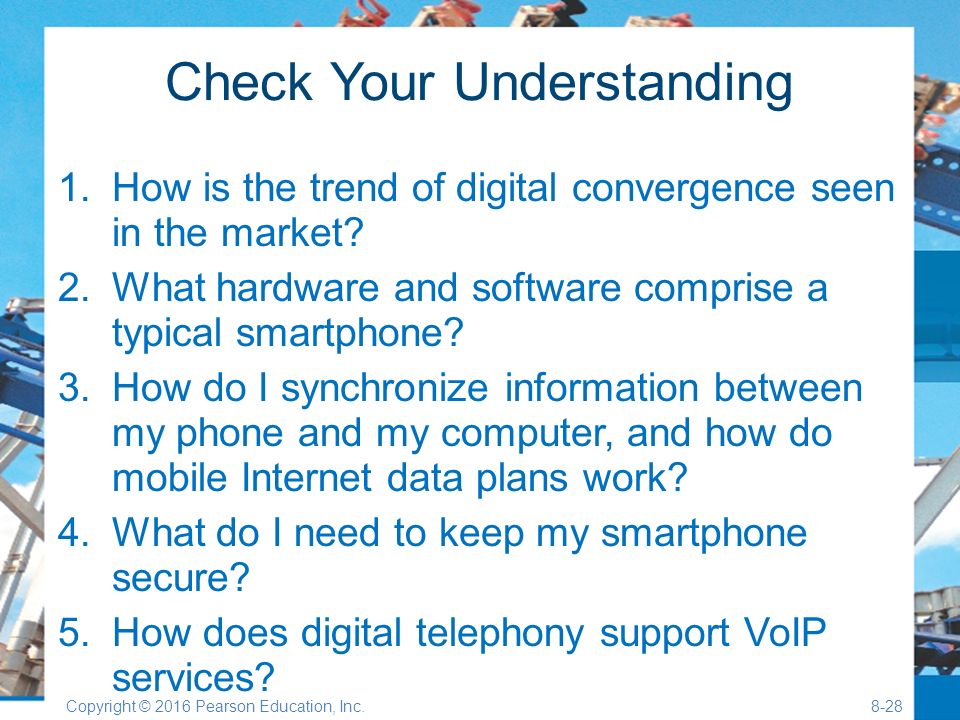 Check Your Understanding

1. How is the trend of digital convergence seen in the market?
2. What hardware and software comprise a typical smartphone?
3. How do I synchronize information between my phone and my computer, and how do mobile Internet data plans work?
4. What do I need to keep my smartphone secure?
5. How does digital telephony support VoIP services?

Copyright © 2016 Pearson Education, Inc.

8-28